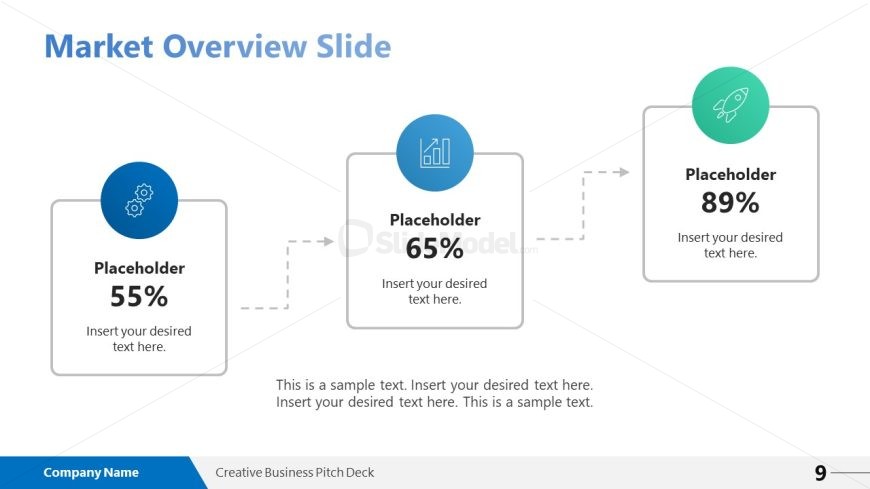 Market Overview Slide

Placeholder
55%
Insert your desired text here.

Placeholder
65%
Insert your desired text here.

Placeholder
89%
Insert your desired text here.

SlideModel.com

This is a sample text. Insert your desired text here. Insert your desired text here. This is a sample text.

Company Name
Creative Business Pitch Deck
9